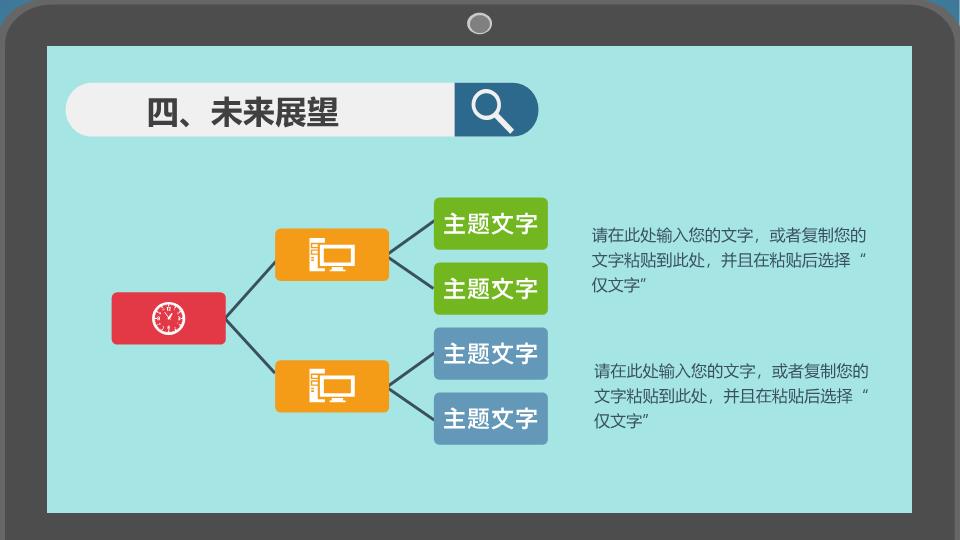 四、未来展望

主题文字

主题文字

主题文字

主题文字

请在此处输入您的文字，或者复制您的文字粘贴到此处，并且在粘贴后选择“仅文字”

请在此处输入您的文字，或者复制您的文字粘贴到此处，并且在粘贴后选择“仅文字”